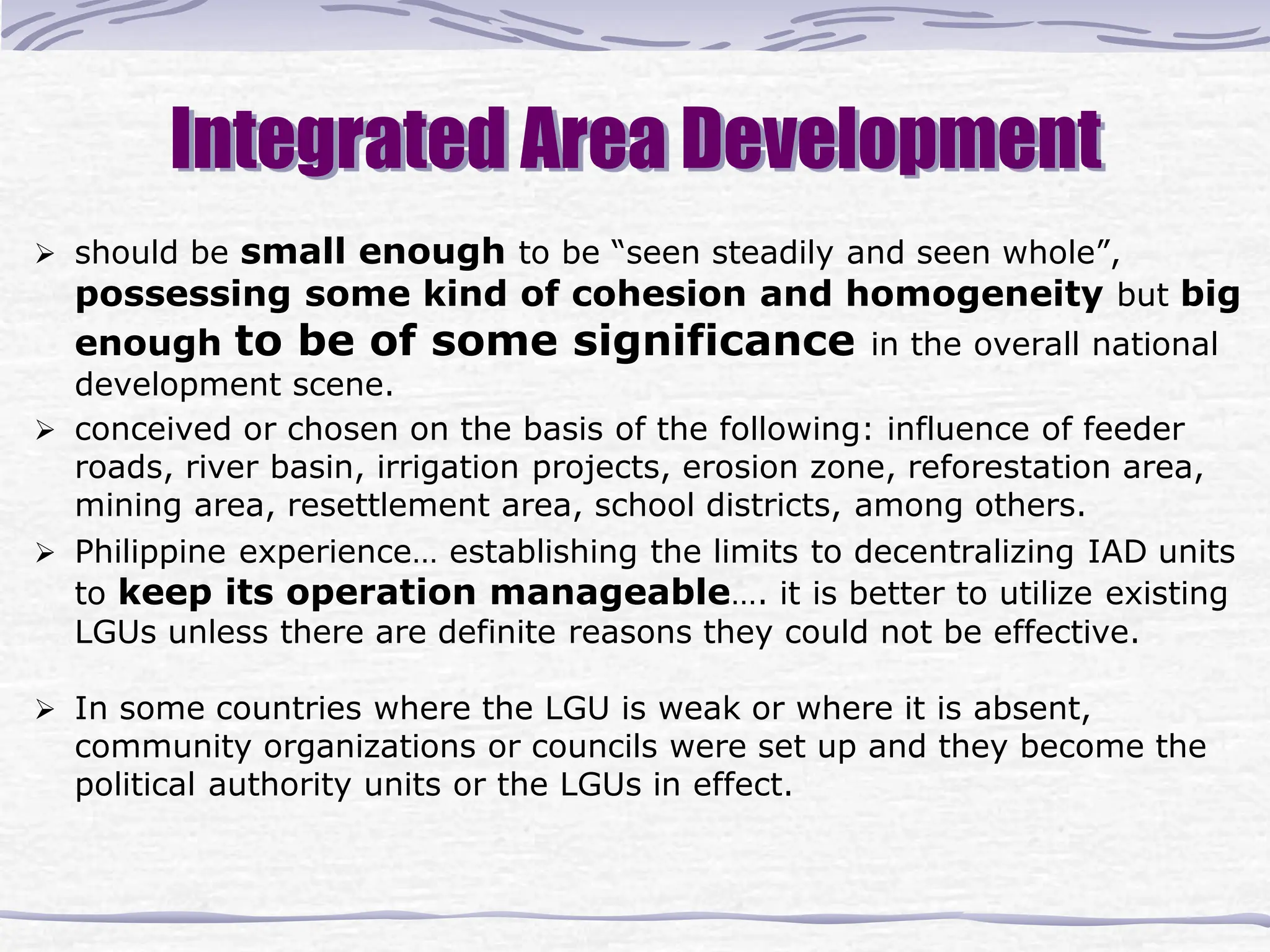 Integrated Area Development

➢ should be small enough to be “seen steadily and seen whole”, possessing some kind of cohesion and homogeneity but big enough to be of some significance in the overall national development scene.

➢ conceived or chosen on the basis of the following: influence of feeder roads, river basin, irrigation projects, erosion zone, reforestation area, mining area, resettlement area, school districts, among others.

➢ Philippine experience… establishing the limits to decentralizing IAD units to keep its operation manageable…. it is better to utilize existing LGUs unless there are definite reasons they could not be effective.

➢ In some countries where the LGU is weak or where it is absent, community organizations or councils were set up and they become the political authority units or the LGUs in effect.